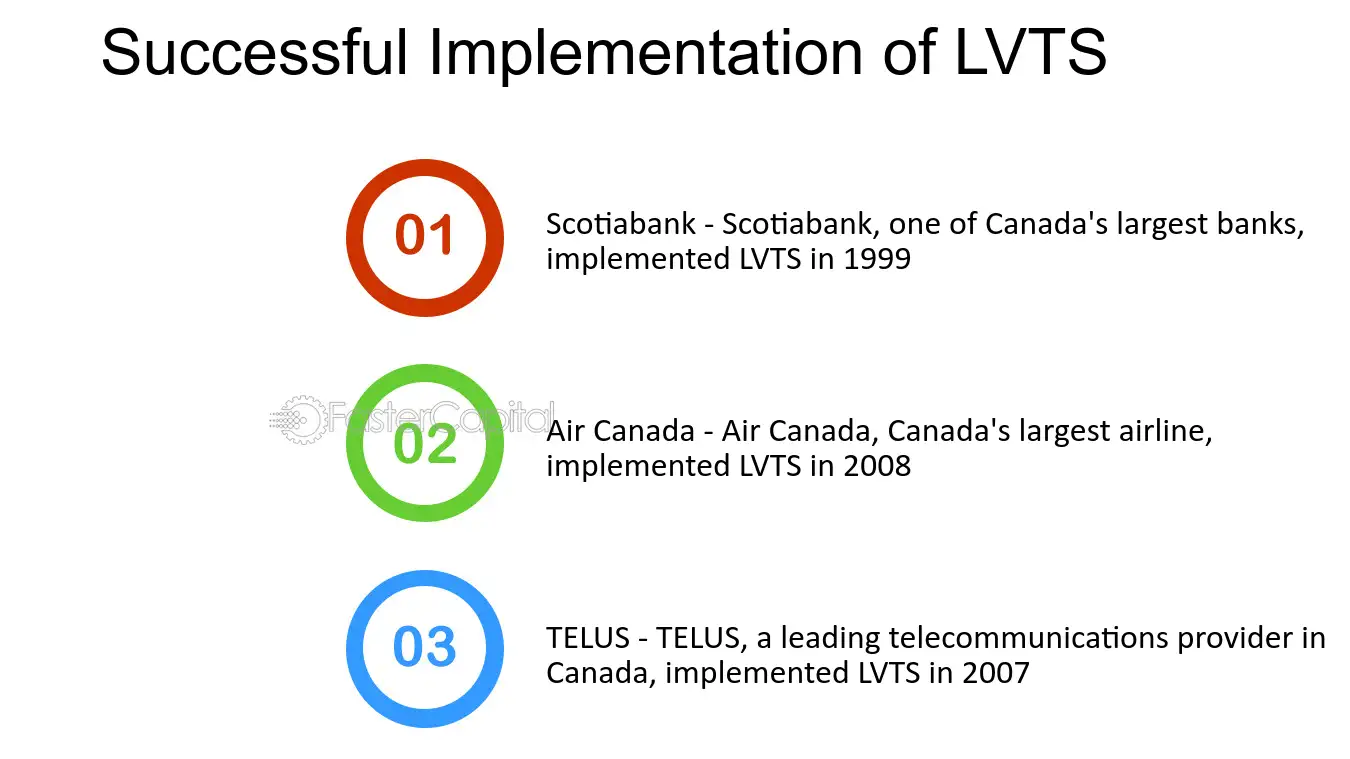 Successful Implementation of LVTS

01

Scotiabank - Scotiabank, one of Canada's largest banks, implemented LVTS in 1999

02

Air Canada - Air Canada, Canada's largest airline, implemented LVTS in 2008

03

TELUS - TELUS, a leading telecommunications provider in Canada, implemented LVTS in 2007

FasterCapital